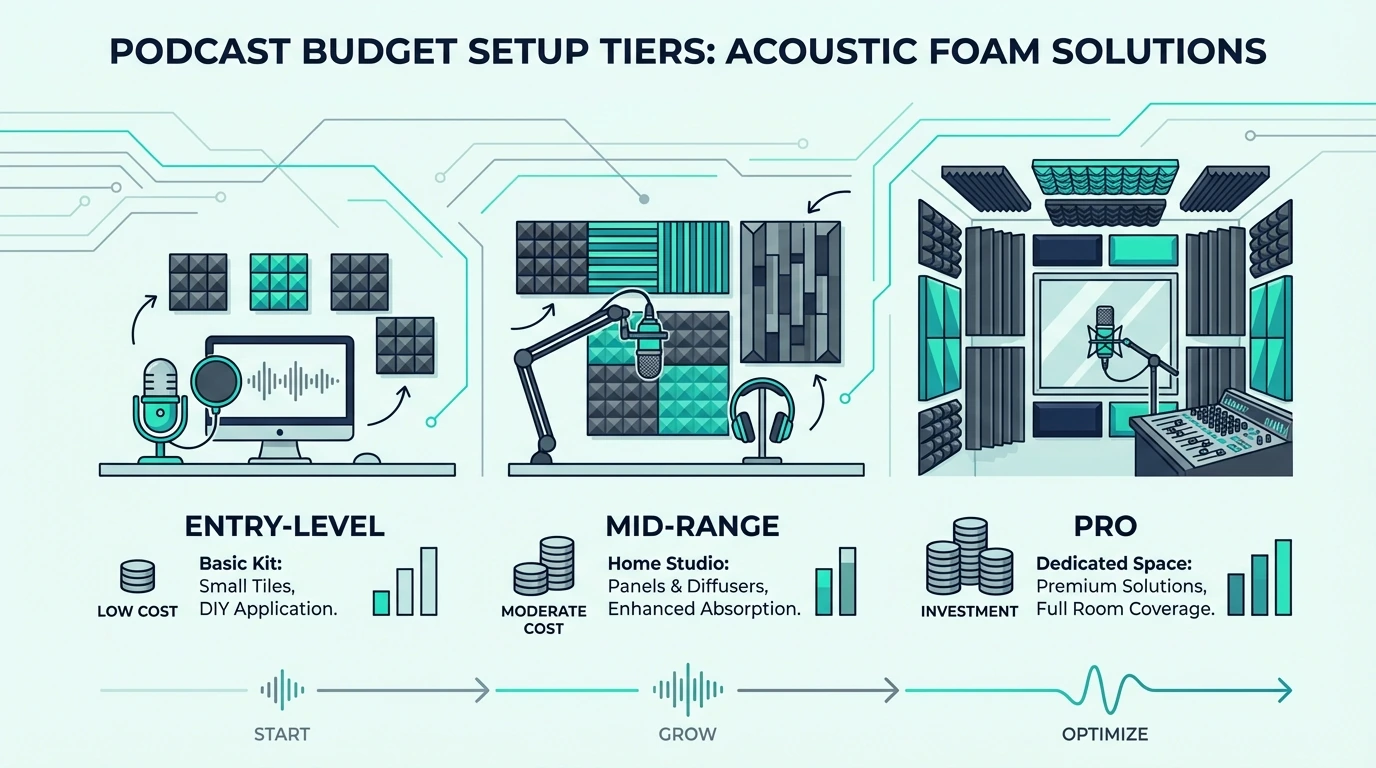 PODCAST BUDGET SETUP TIERS: ACOUSTIC FOAM SOLUTIONS

ENTRY-LEVEL
LOW COST
Basic Kit:
Small Tiles,
DIY Application.

MID-RANGE
MODERATE COST
Home Studio:
Panels & Diffusers,
Enhanced Absorption.

PRO
INVESTMENT
Dedicated Space:
Premium Solutions,
Full Room Coverage.

START
GROW
OPTIMIZE